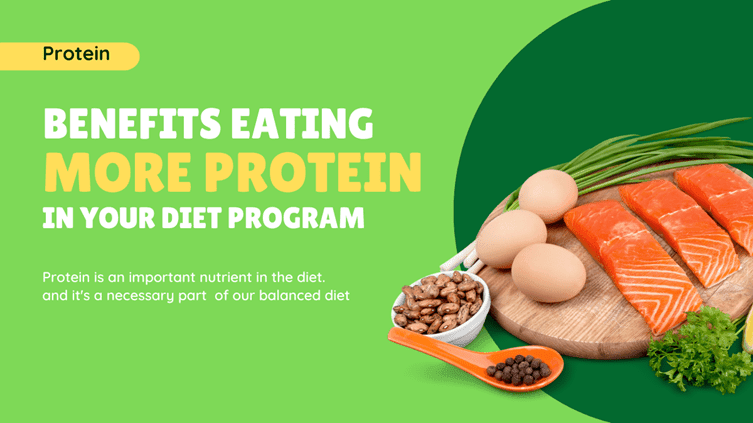 Protein

BENEFITS EATING
MORE PROTEIN
IN YOUR DIET PROGRAM

Protein is an important nutrient in the diet. and it's a necessary part of our balanced diet